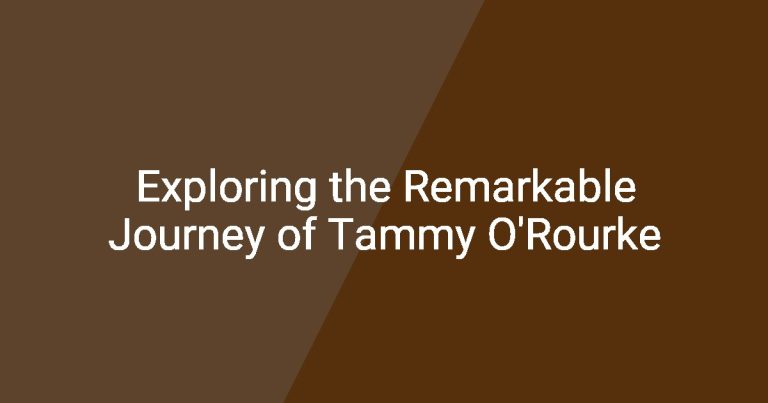 Exploring the Remarkable Journey of Tammy O'Rourke